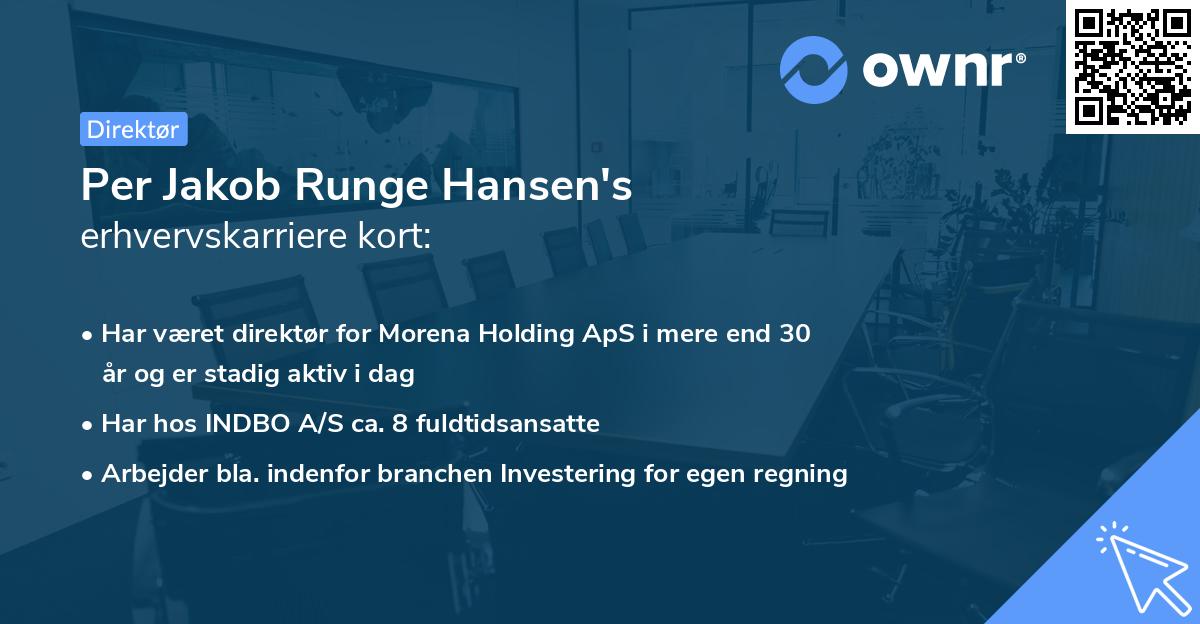 ownr®

Direktør

Per Jakob Runge Hansen's
erhvervskarriere kort:

• Har været direktør for Morena Holding ApS i mere end 30 år og er stadig aktiv i dag
• Har hos INDBO A/S ca. 8 fuldtidsansatte
• Arbejder bla. indenfor branchen Investering for egen regning